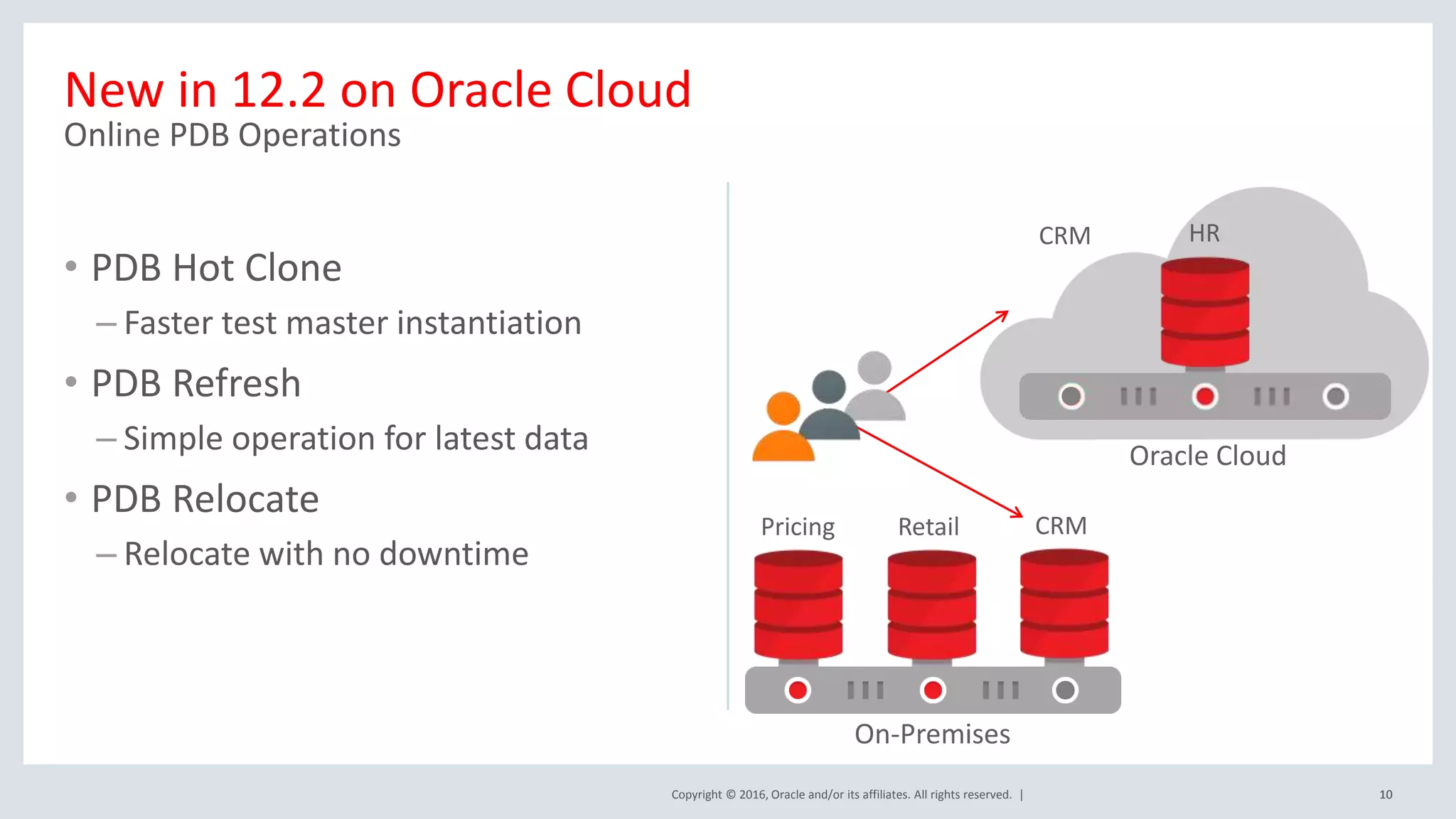 New in 12.2 on Oracle Cloud
Online PDB Operations

• PDB Hot Clone
– Faster test master instantiation
• PDB Refresh
– Simple operation for latest data
• PDB Relocate
– Relocate with no downtime

CRM
HR
Oracle Cloud
Pricing
Retail
CRM
On-Premises

Copyright © 2016, Oracle and/or its affiliates. All rights reserved. |
10